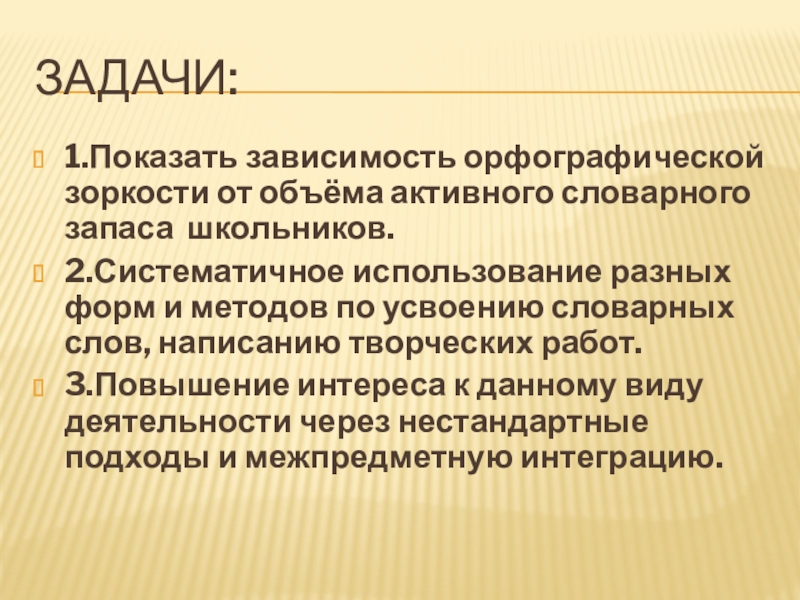 ЗАДАЧИ:

1.Показать зависимость орфографической зоркости от объёма активного словарного запаса школьников.

2.Систематичное использование разных форм и методов по усвоению словарных слов, написанию творческих работ.

3.Повышение интереса к данному виду деятельности через нестандартные подходы и межпредметную интеграцию.